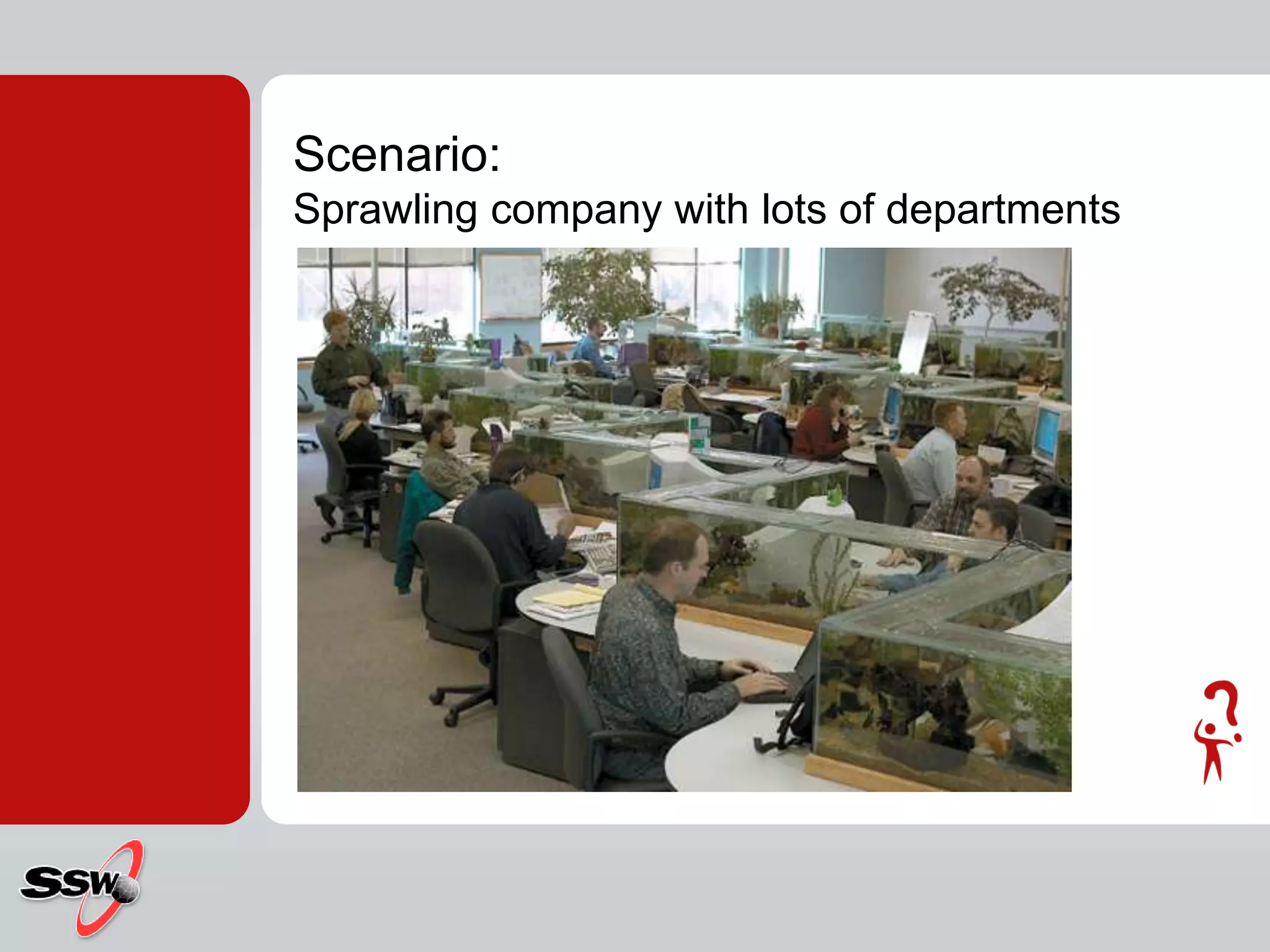 Scenario:
Sprawling company with lots of departments

SSW